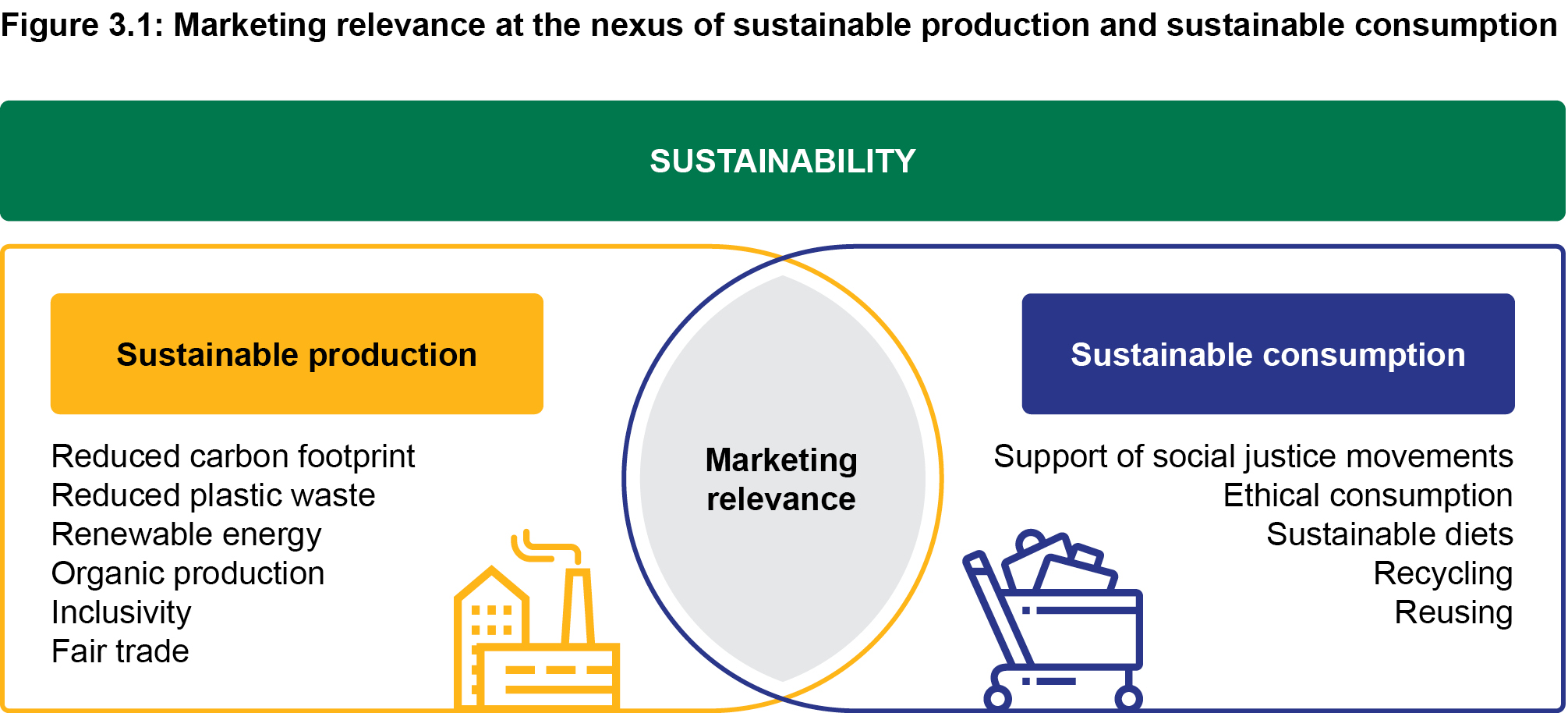 Figure 3.1: Marketing relevance at the nexus of sustainable production and sustainable consumption

SUSTAINABILITY

Sustainable production

Reduced carbon footprint
Reduced plastic waste
Renewable energy
Organic production
Inclusivity
Fair trade

Marketing relevance

Sustainable consumption

Support of social justice movements
Ethical consumption
Sustainable diets
Recycling
Reusing